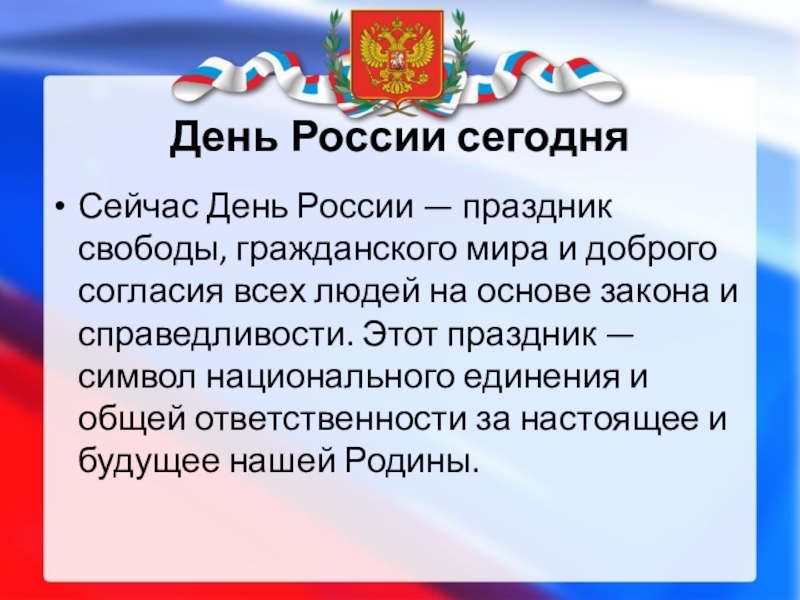 День России сегодня

• Сейчас День России — праздник свободы, гражданского мира и доброго согласия всех людей на основе закона и справедливости. Этот праздник — символ национального единения и общей ответственности за настоящее и будущее нашей Родины.